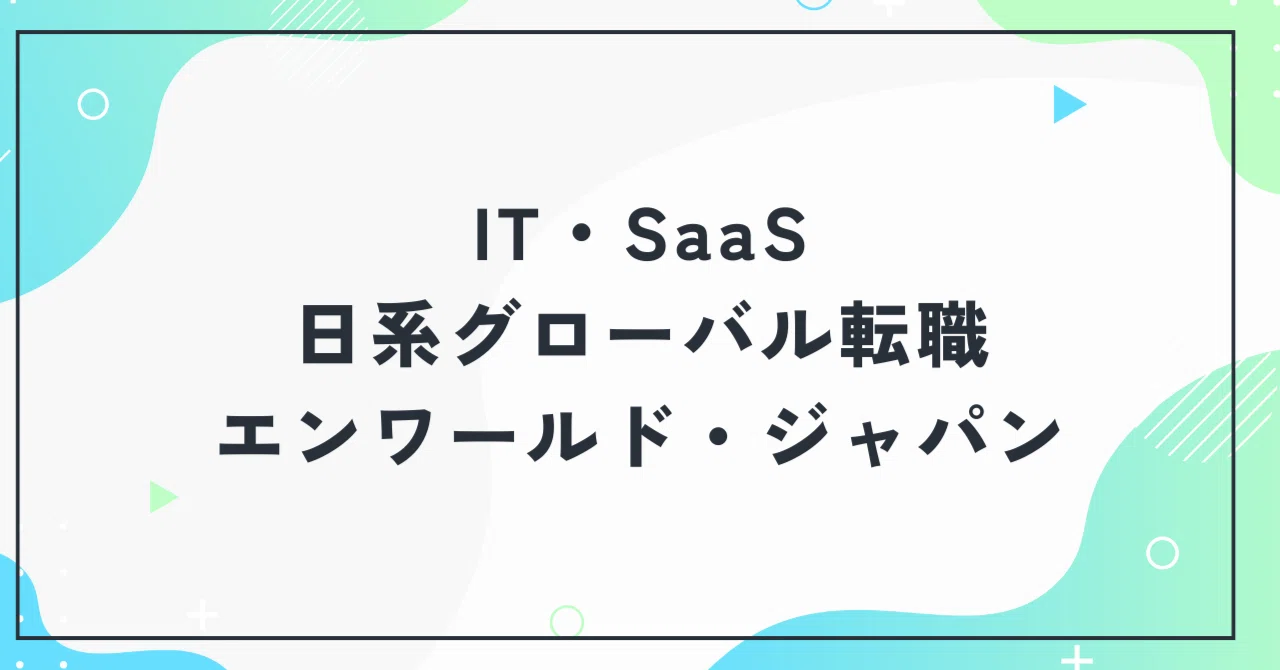 IT・SaaS
日系グローバル転職
エンワールド・ジャパン